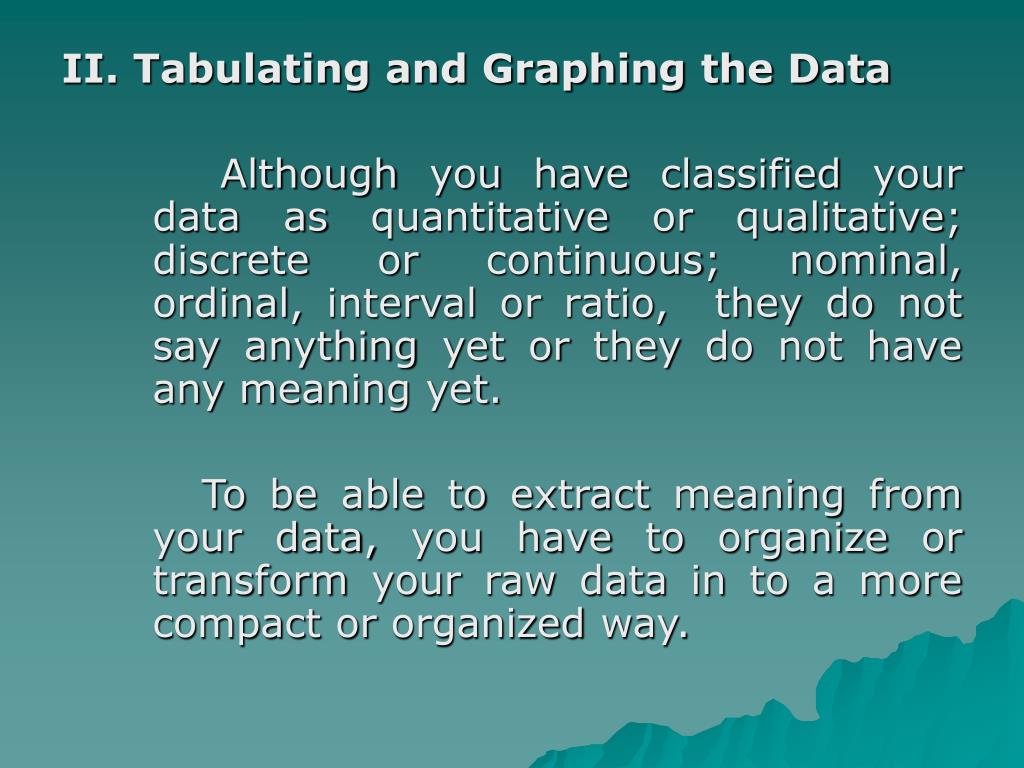 II. Tabulating and Graphing the Data

Although you have classified your data as quantitative or qualitative; discrete or continuous; nominal, ordinal, interval or ratio, they do not say anything yet or they do not have any meaning yet.

To be able to extract meaning from your data, you have to organize or transform your raw data in to a more compact or organized way.